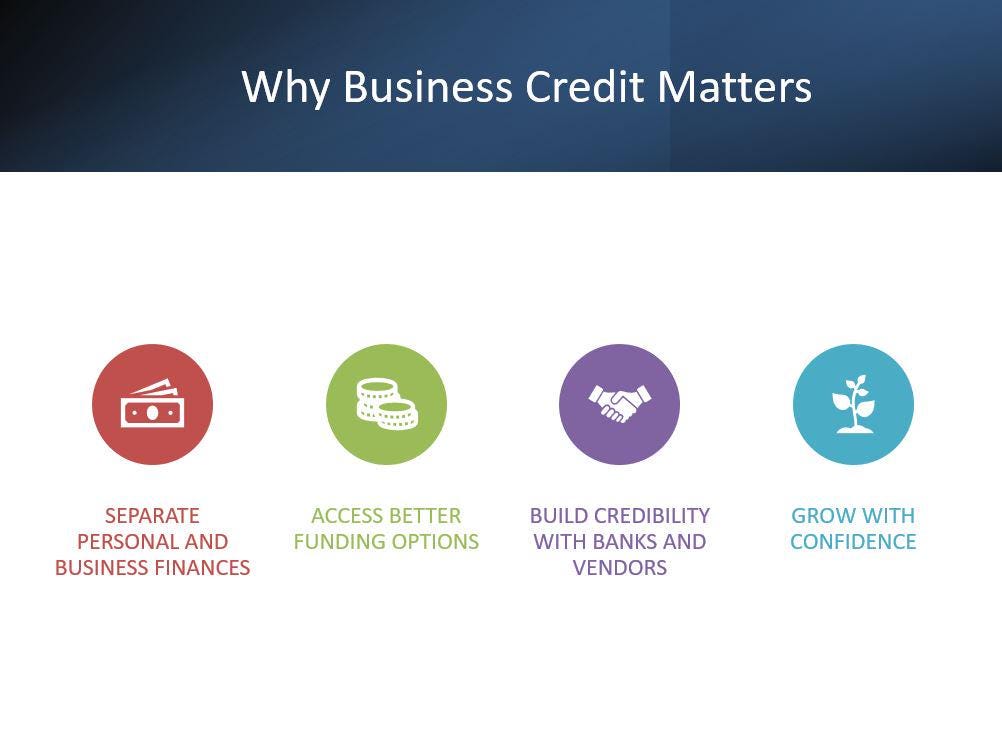 Why Business Credit Matters

SEPARATE PERSONAL AND BUSINESS FINANCES

ACCESS BETTER FUNDING OPTIONS

BUILD CREDIBILITY WITH BANKS AND VENDORS

GROW WITH CONFIDENCE